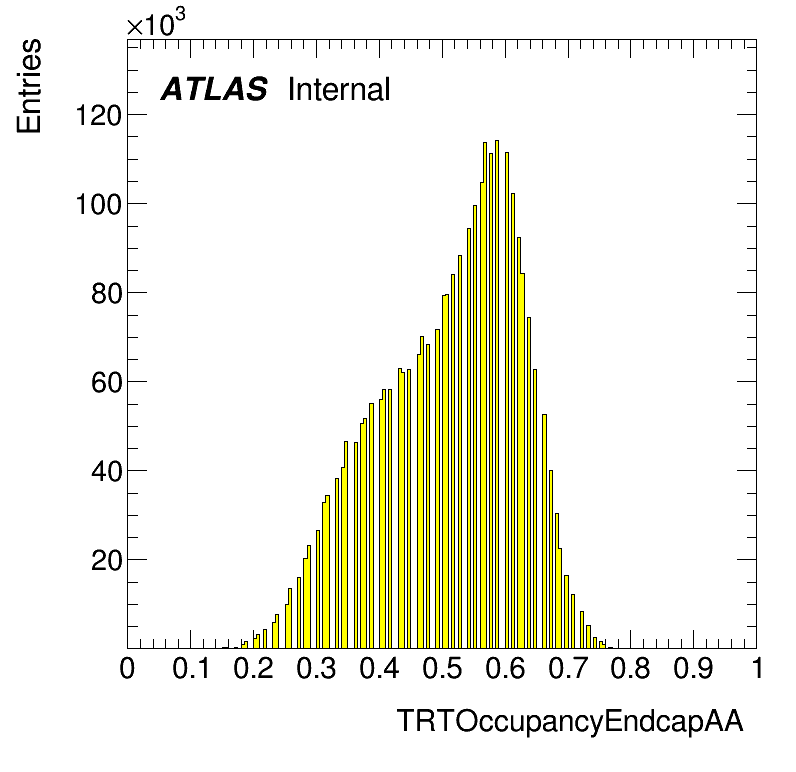 $\times 10^3$

Entries

ATLAS Internal

120
100
80
60
40
20

0 0.1 0.2 0.3 0.4 0.5 0.6 0.7 0.8 0.9 1

TRTOccupancyEndcapAA